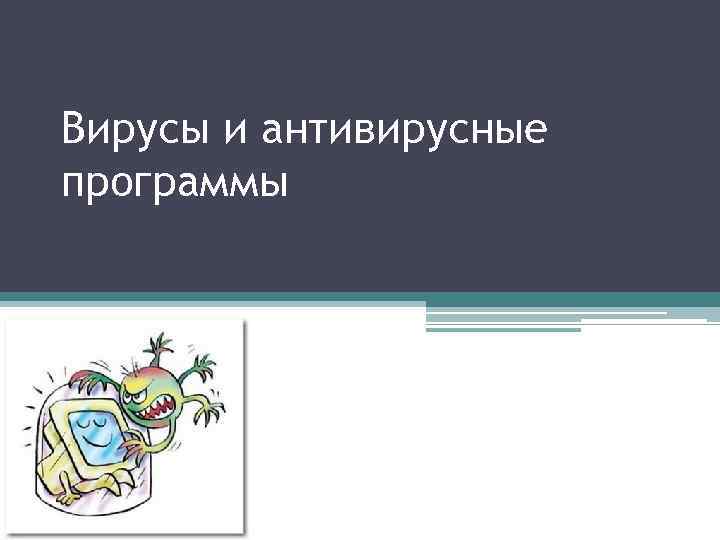 Вирусы и антивирусные программы